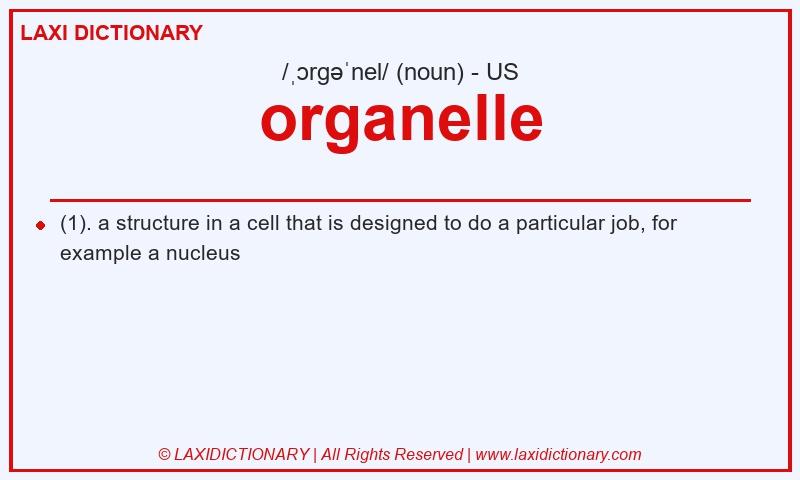 LAXI DICTIONARY

/ˌɔrgəˈnel/ (noun) - US

organelle

(1). a structure in a cell that is designed to do a particular job, for example a nucleus

© LAXIDICTIONARY | All Rights Reserved | www.laxidictionary.com